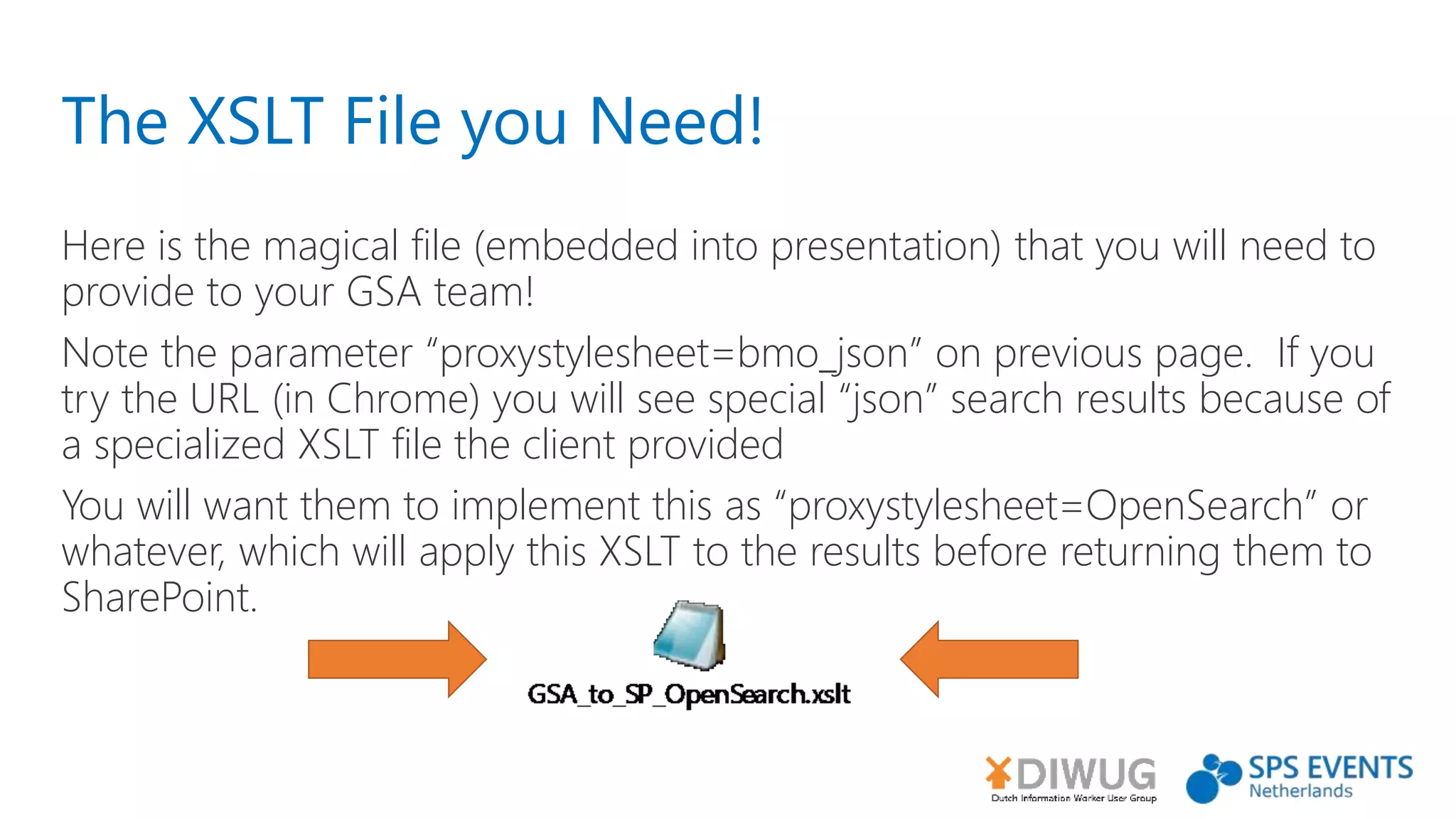 The XSLT File you Need!

Here is the magical file (embedded into presentation) that you will need to provide to your GSA team!

Note the parameter “proxystylesheet=bmo_json” on previous page. If you try the URL (in Chrome) you will see special “json” search results because of a specialized XSLT file the client provided

You will want them to implement this as “proxystylesheet=OpenSearch” or whatever, which will apply this XSLT to the results before returning them to SharePoint.

GSA_to_SP_OpenSearch.xslt

DIWUG
Dutch Information Worker User Group

SPS EVENTS
Netherlands